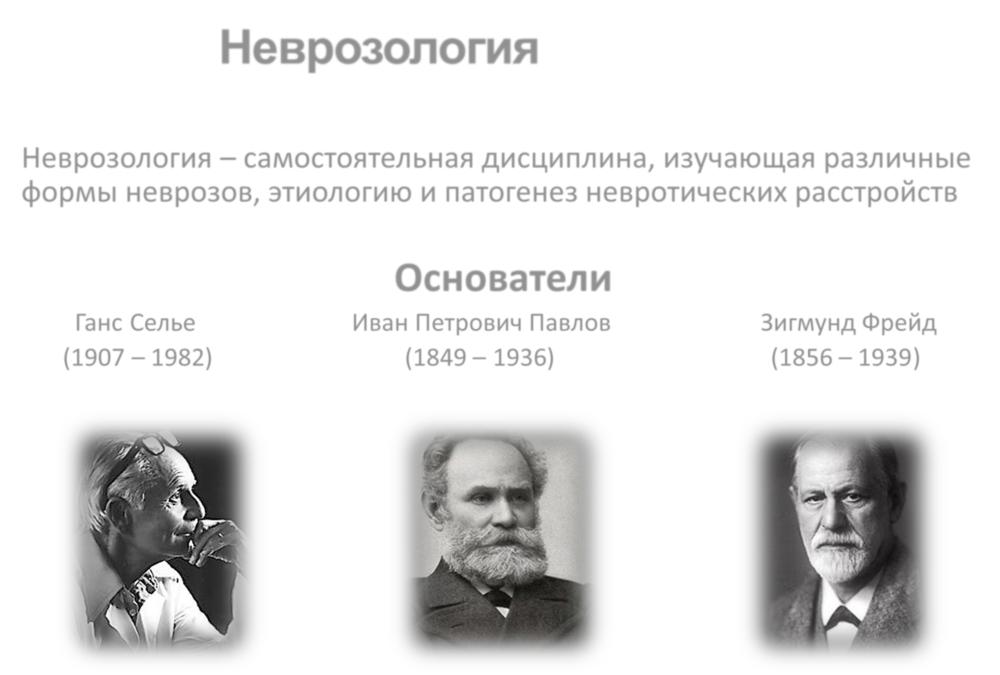 Неврозология

Неврозология – самостоятельная дисциплина, изучающая различные формы неврозов, этиологию и патогенез невротических расстройств

Основатели

Ганс Селье
(1907 – 1982)

Иван Петрович Павлов
(1849 – 1936)

Зигмунд Фрейд
(1856 – 1939)